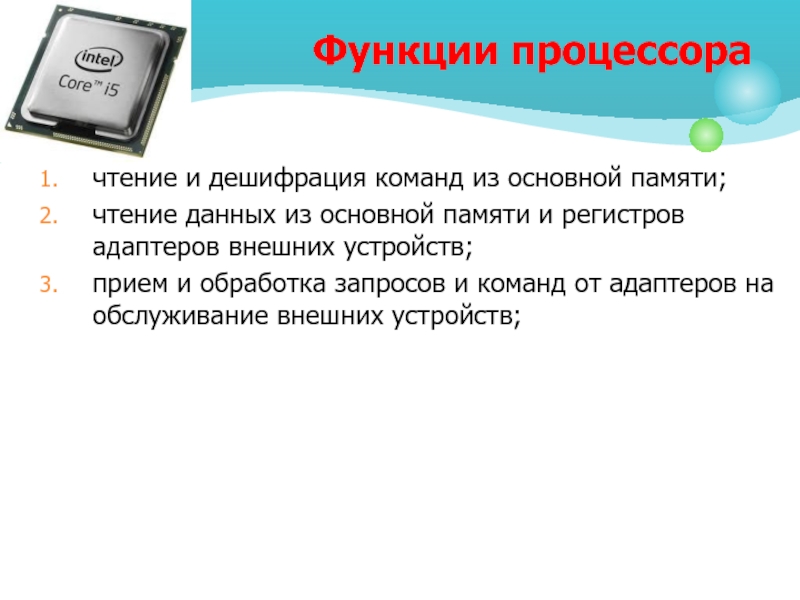 intel
Core™ i5

Функции процессора

1. чтение и дешифрация команд из основной памяти;
2. чтение данных из основной памяти и регистров адаптеров внешних устройств;
3. прием и обработка запросов и команд от адаптеров на обслуживание внешних устройств;